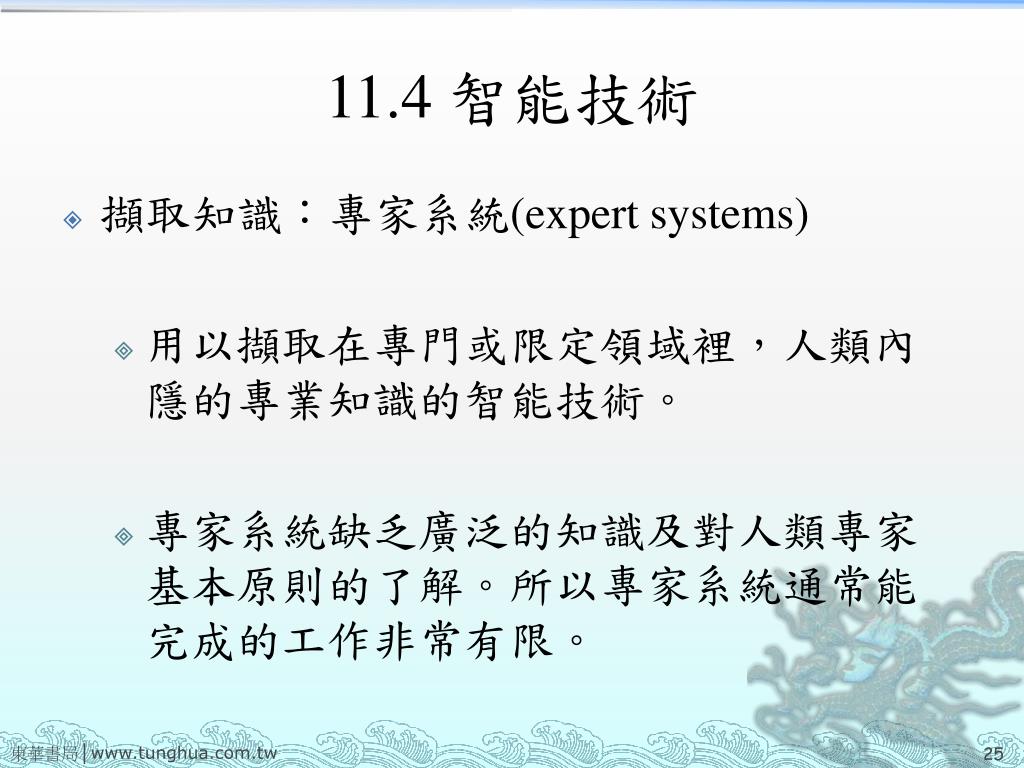 11.4 智能技術

擷取知識：專家系統(expert systems)

用以擷取在專門或限定領域裡，人類內隱的專業知識的智能技術。

專家系統缺乏廣泛的知識及對人類專家基本原則的了解。所以專家系統通常能完成的工作非常有限。

東華書局|www.tunghua.com.tw

25